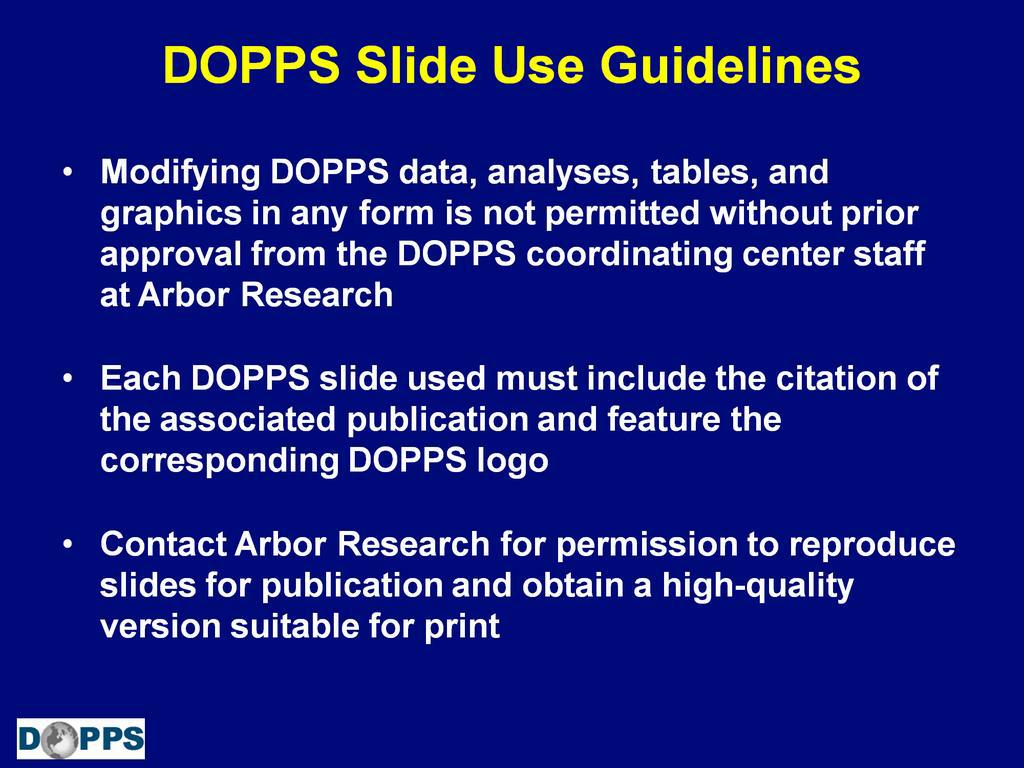 DOPPS Slide Use Guidelines

• Modifying DOPPS data, analyses, tables, and graphics in any form is not permitted without prior approval from the DOPPS coordinating center staff at Arbor Research

• Each DOPPS slide used must include the citation of the associated publication and feature the corresponding DOPPS logo

• Contact Arbor Research for permission to reproduce slides for publication and obtain a high-quality version suitable for print

DOPPS